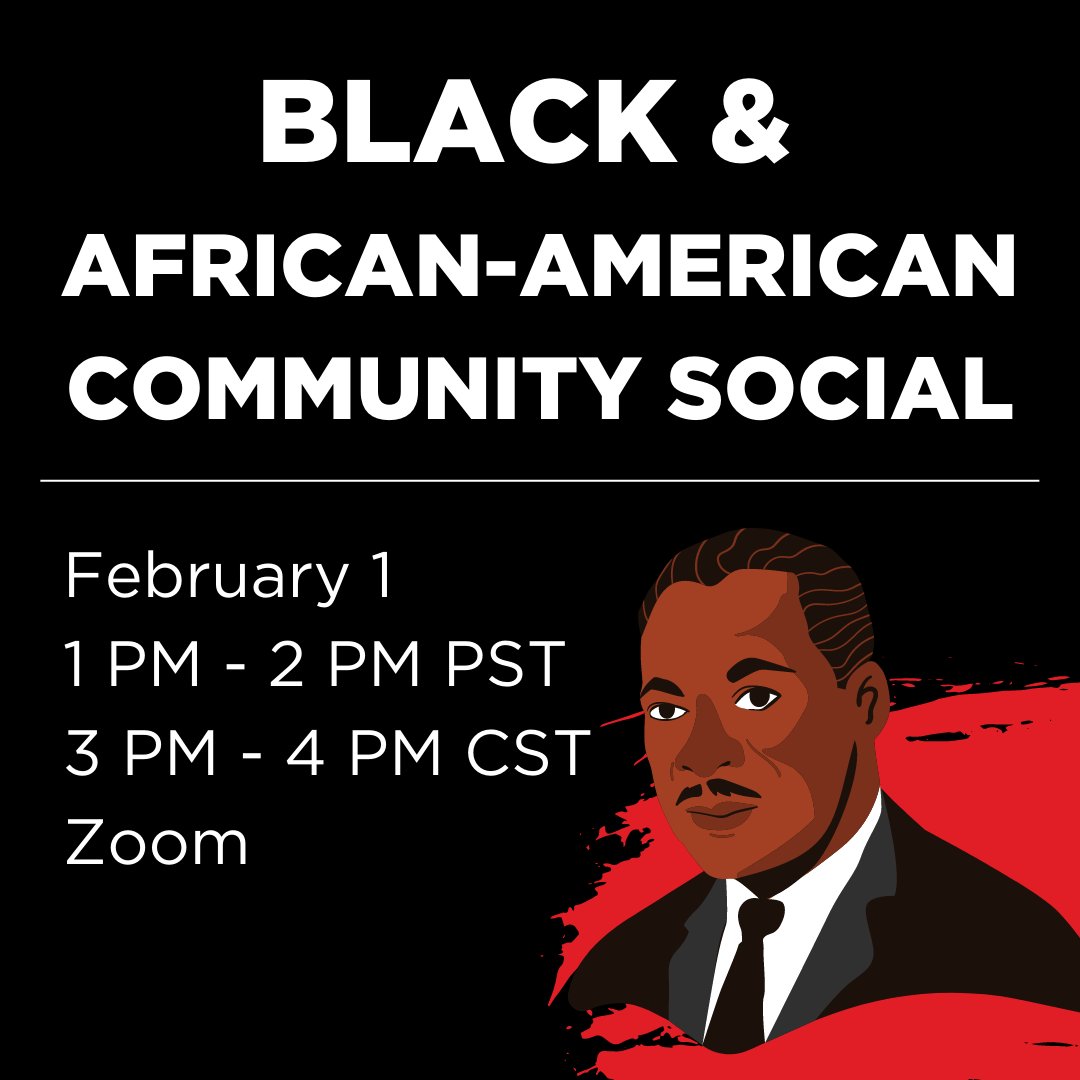 BLACK &
AFRICAN-AMERICAN
COMMUNITY SOCIAL

February 1
1 PM - 2 PM PST
3 PM - 4 PM CST
Zoom